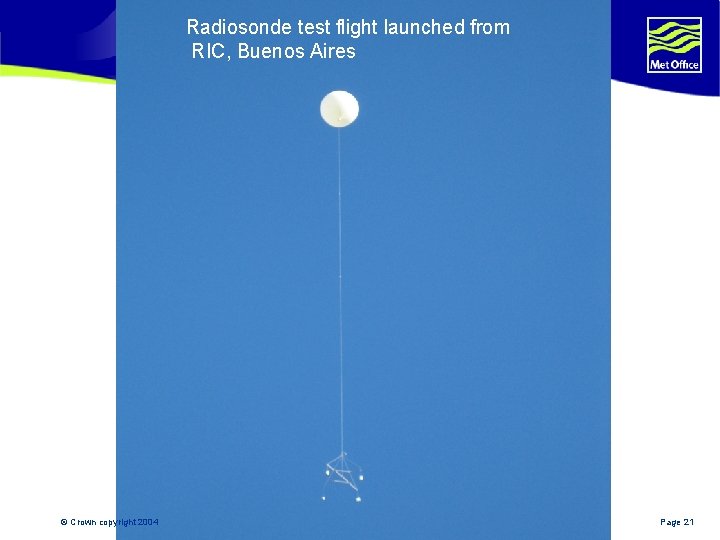 Radiosonde test flight launched from RIC, Buenos Aires

Met Office

© Crown copyright 2004

Page 21